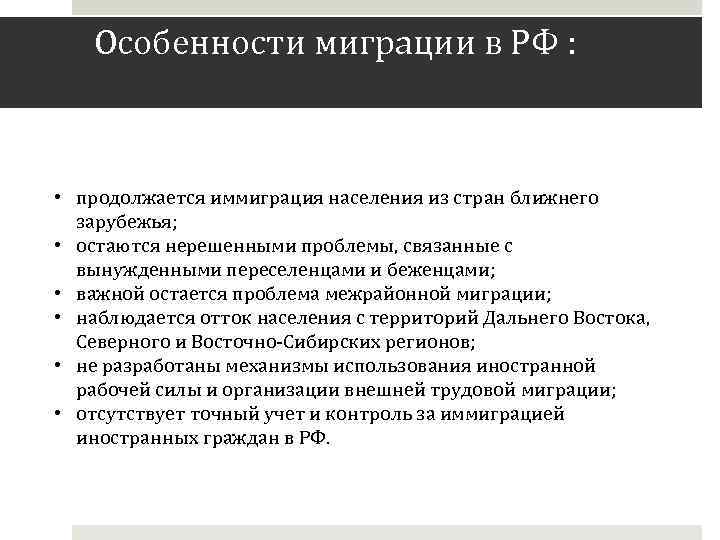 Особенности миграции в РФ :

• продолжается иммиграция населения из стран ближнего зарубежья;
• остаются нерешенными проблемы, связанные с вынужденными переселенцами и беженцами;
• важной остается проблема межрайонной миграции;
• наблюдается отток населения с территорий Дальнего Востока, Северного и Восточно-Сибирских регионов;
• не разработаны механизмы использования иностранной рабочей силы и организации внешней трудовой миграции;
• отсутствует точный учет и контроль за иммиграцией иностранных граждан в РФ.